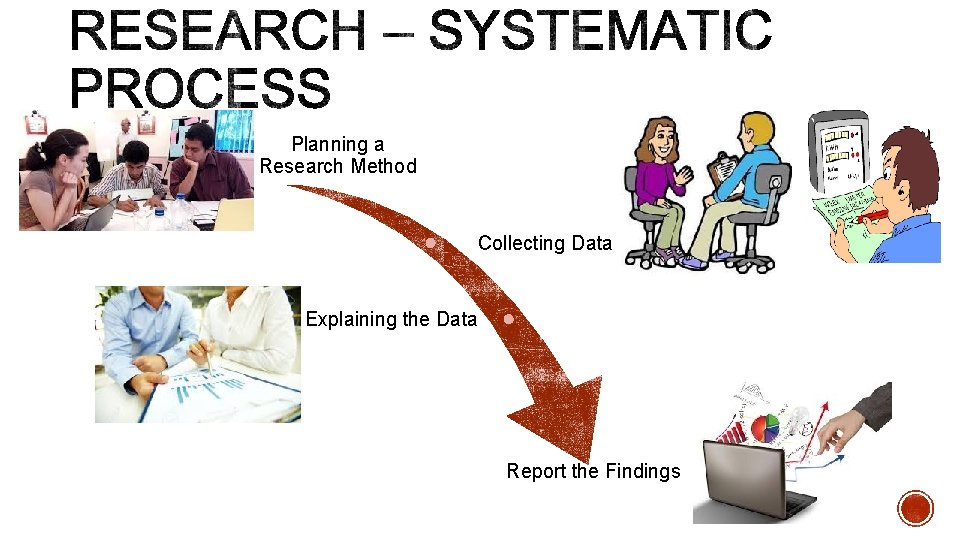 RESEARCH – SYSTEMATIC PROCESS

Planning a Research Method

Collecting Data

Explaining the Data

Report the Findings